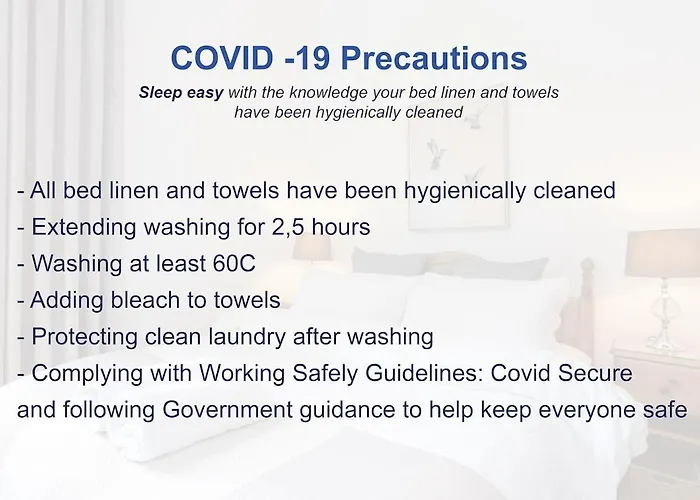 COVID -19 Precautions

Sleep easy with the knowledge your bed linen and towels have been hygienically cleaned

- All bed linen and towels have been hygienically cleaned
- Extending washing for 2,5 hours
- Washing at least 60C
- Adding bleach to towels
- Protecting clean laundry after washing
- Complying with Working Safely Guidelines: Covid Secure and following Government guidance to help keep everyone safe